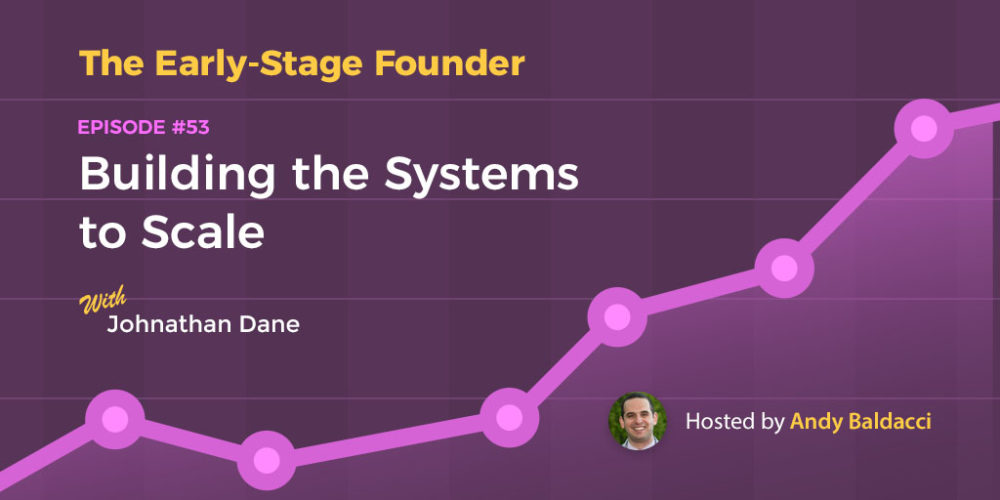 The Early-Stage Founder

EPISODE #53

Building the Systems to Scale

With
Johnathan Dane

Hosted by Andy Baldacci